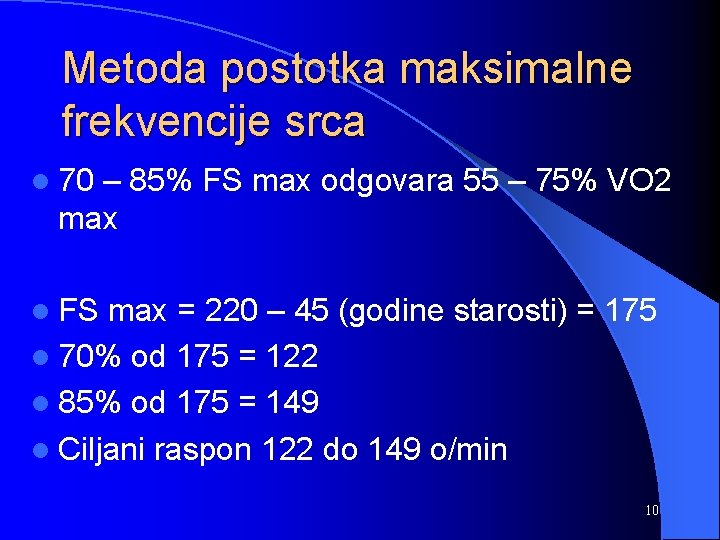 Metoda postotka maksimalne frekvencije srca

- 70 – 85% FS max odgovara 55 – 75% VO2 max

- FS max = 220 – 45 (godine starosti) = 175
- 70% od 175 = 122
- 85% od 175 = 149
- Ciljani raspon 122 do 149 o/min

10